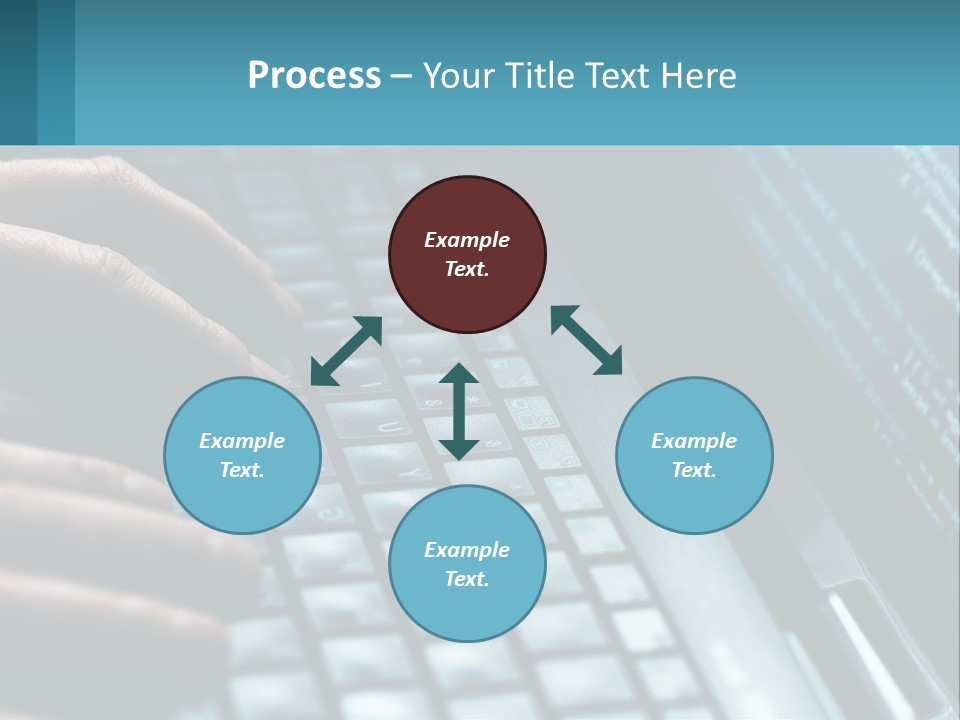 Process – Your Title Text Here

Example Text.

Example Text.

Example Text.

Example Text.